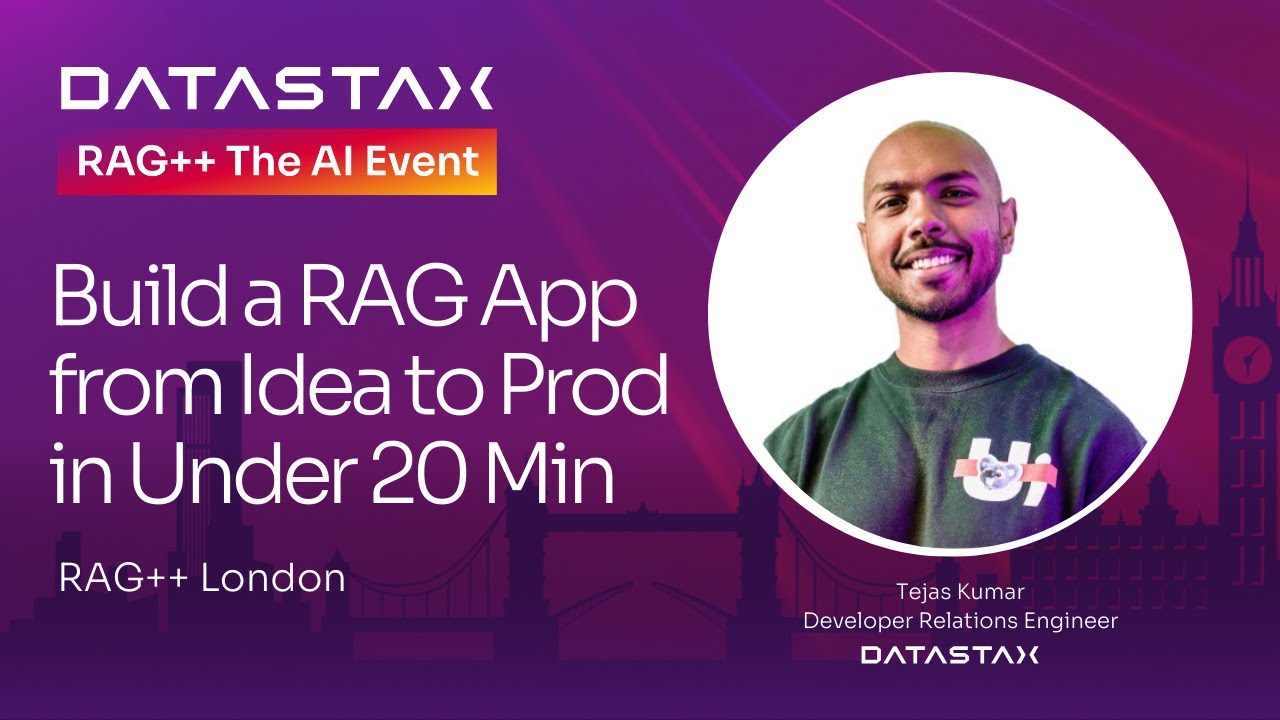 DATASTAX

RAG++ The AI Event

Build a RAG App from Idea to Prod in Under 20 Min

RAG++ London

Tejas Kumar
Developer Relations Engineer
DATASTAX